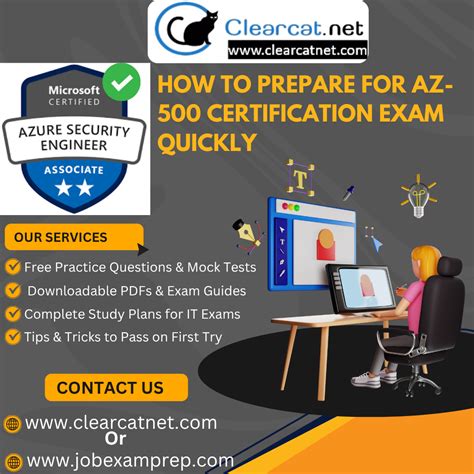 Clearcat.net
www.clearcatnet.com

Microsoft
CERTIFIED
AZURE SECURITY ENGINEER
ASSOCIATE

HOW TO PREPARE FOR AZ-500 CERTIFICATION EXAM QUICKLY

T

OUR SERVICES

Free Practice Questions & Mock Tests
Downloadable PDFs & Exam Guides
Complete Study Plans for IT Exams
Tips & Tricks to Pass on First Try

CONTACT US

www.clearcatnet.com
Or
www.jobexamprep.com